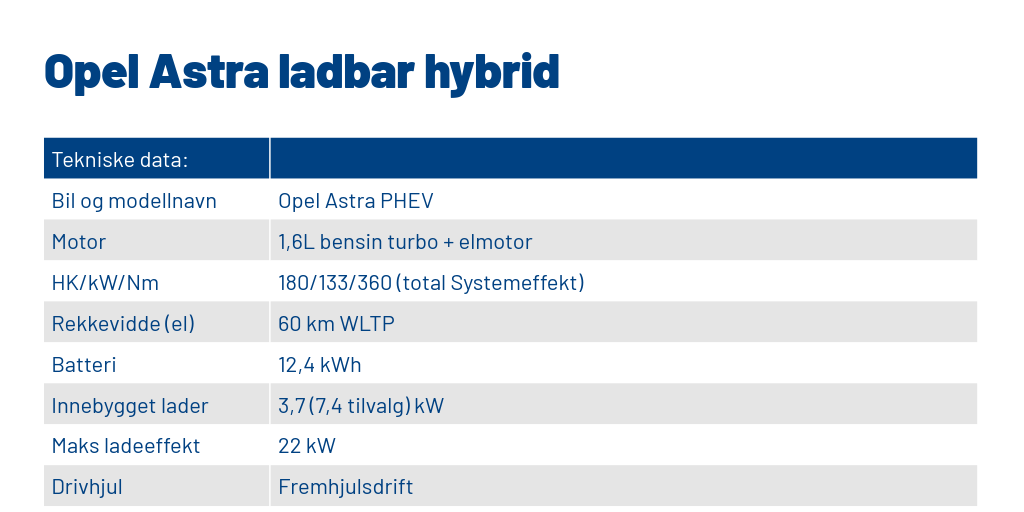 Opel Astra ladbar hybrid

| Tekniske data: | |
|---|---|
| Bil og modellnavn | Opel Astra PHEV |
| Motor | 1,6L bensin turbo + elmotor |
| HK/kW/Nm | 180/133/360 (total Systemeffekt) |
| Rekkevidde (el) | 60 km WLTP |
| Batteri | 12,4 kWh |
| Innebygget lader | 3,7 (7,4 tilvalg) kW |
| Maks ladeeffekt | 22 kW |
| Drivhjul | Fremhjulsdrift |